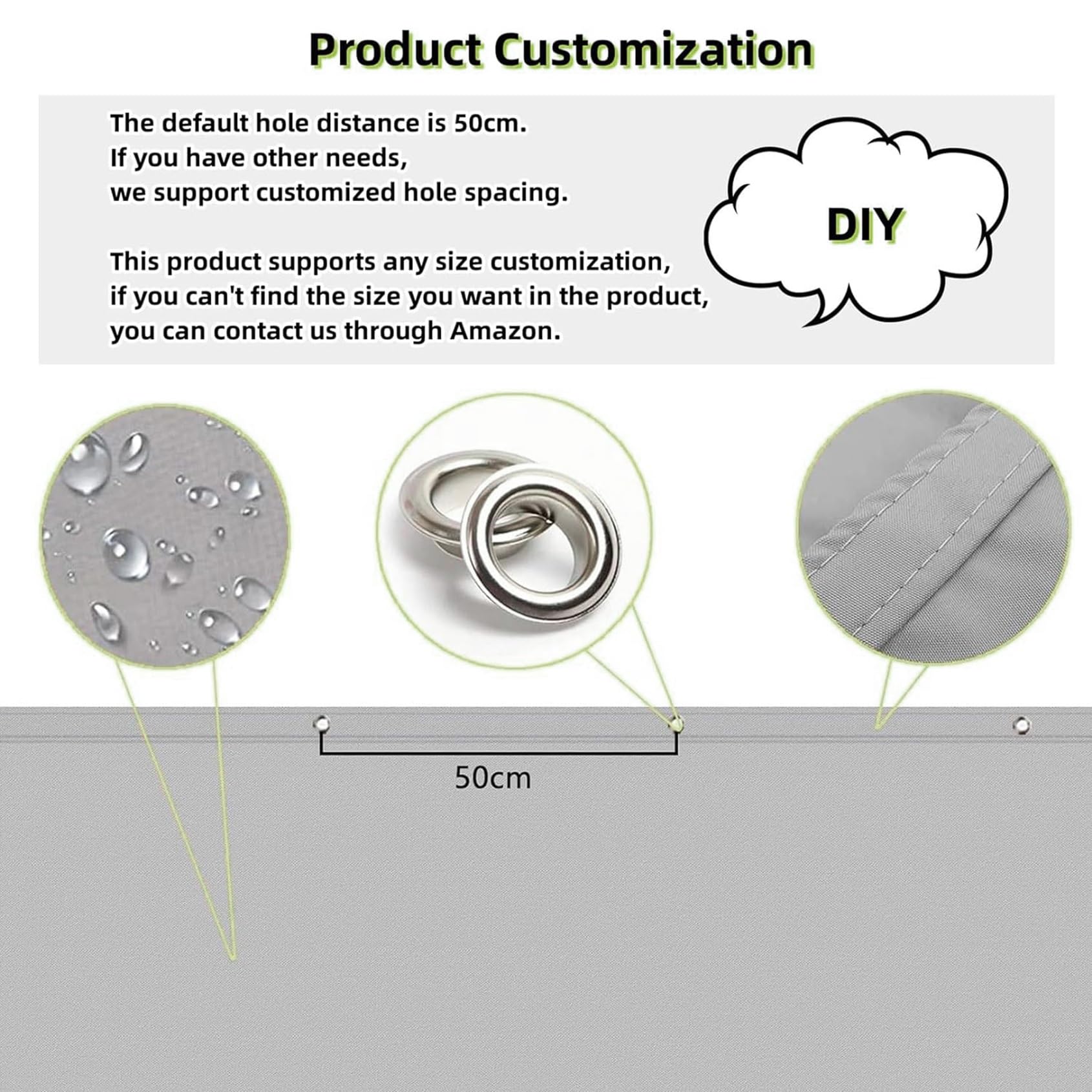 Product Customization

The default hole distance is 50cm.
If you have other needs,
we support customized hole spacing.

This product supports any size customization,
if you can't find the size you want in the product,
you can contact us through Amazon.

DIY

50cm